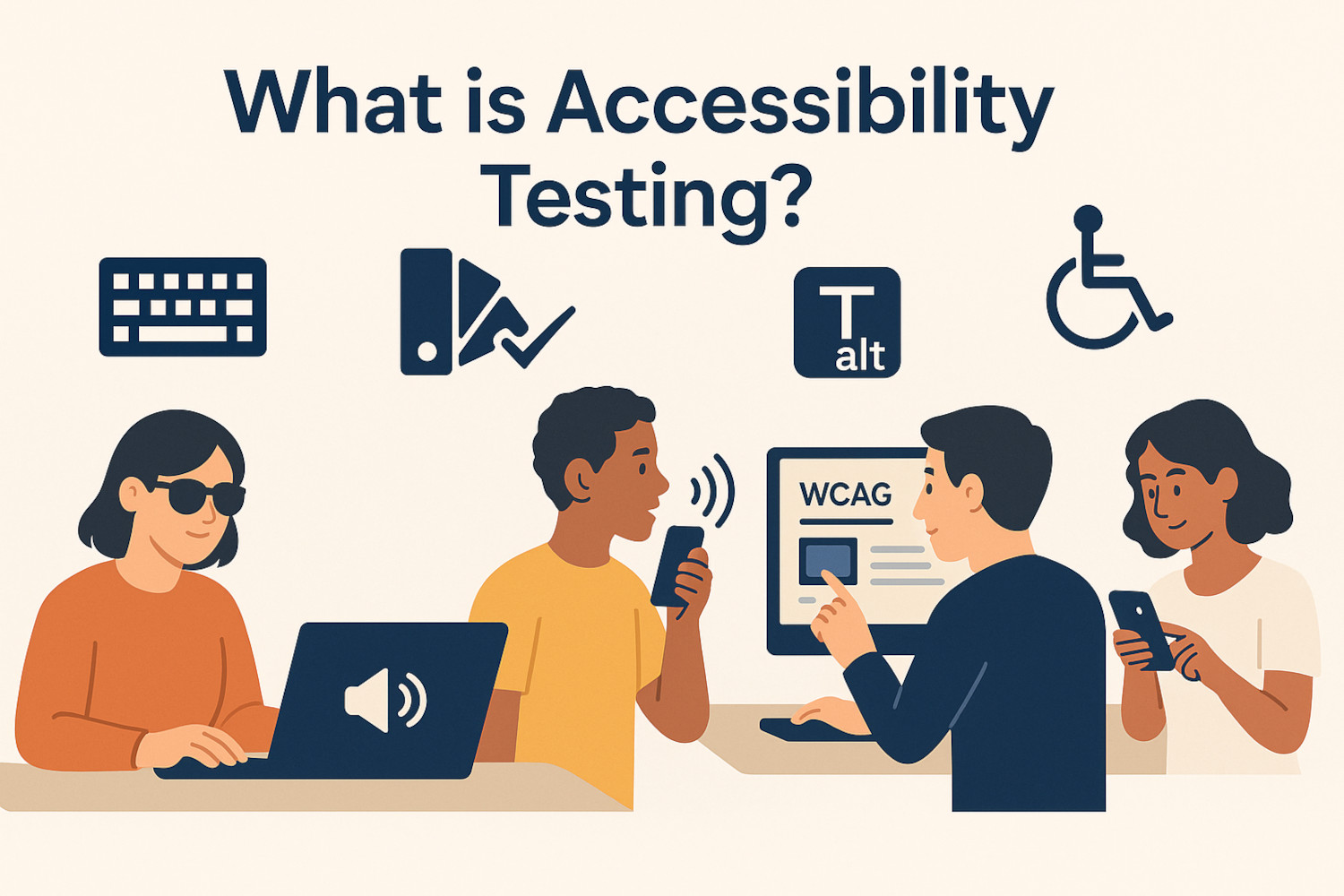 What is Accessibility Testing?

T
alt

WCAG